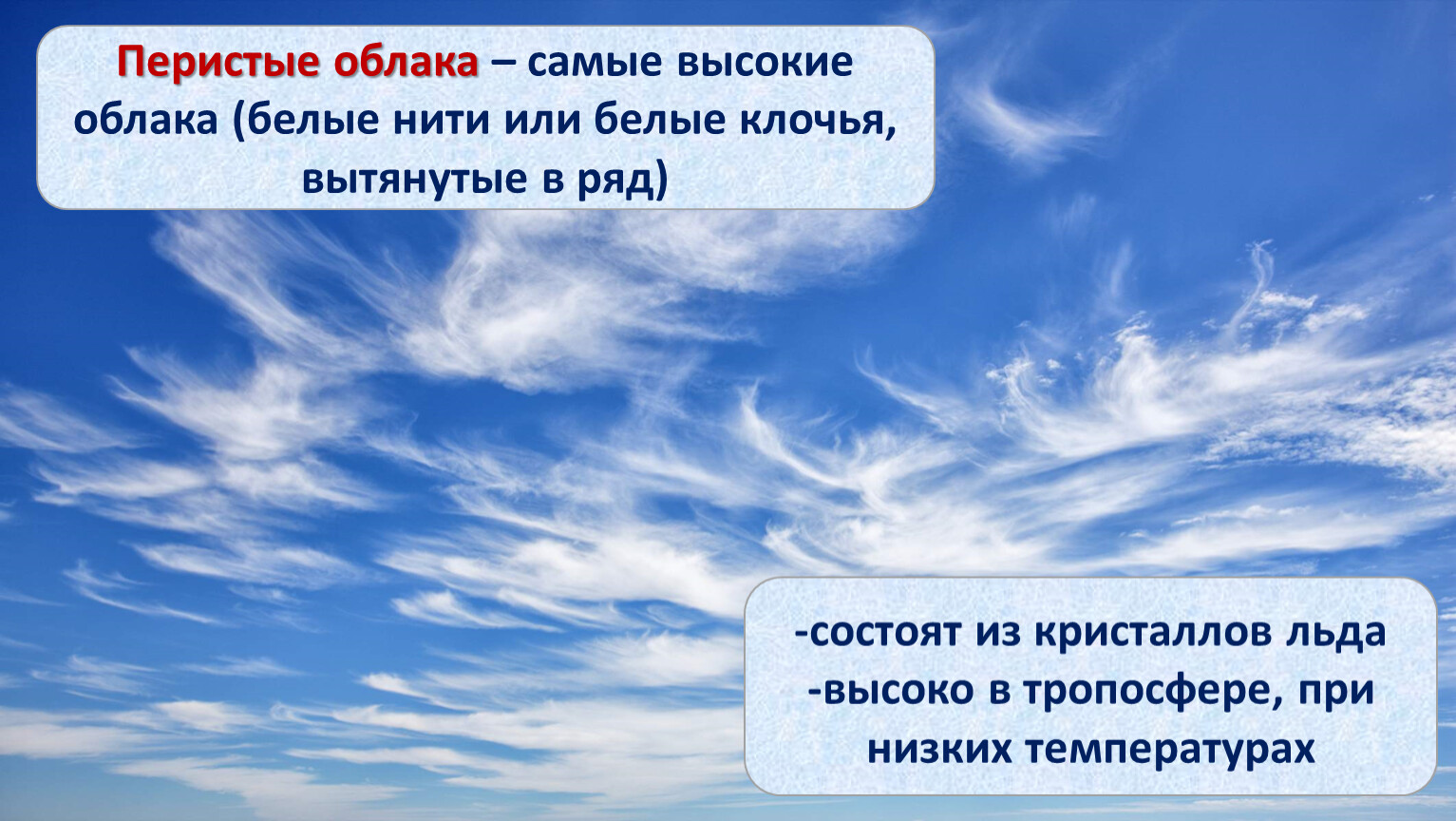 Перистые облака – самые высокие облака (белые нити или белые клочья, вытянутые в ряд)

-состоят из кристаллов льда
-высоко в тропосфере, при низких температурах